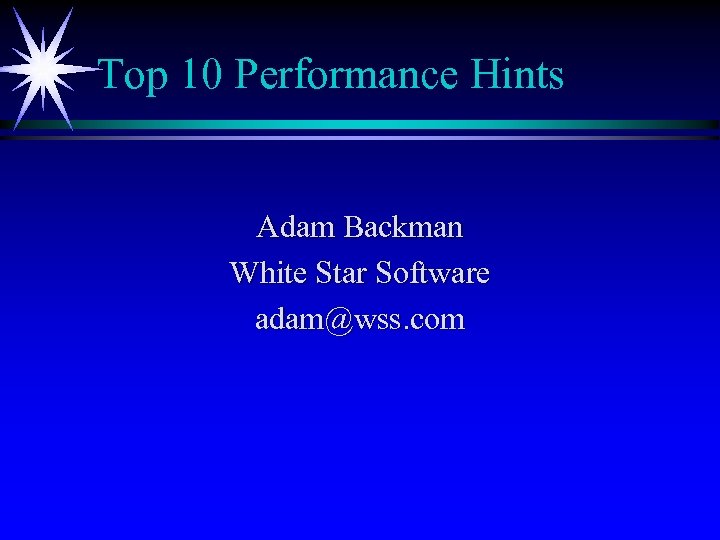 Top 10 Performance Hints

Adam Backman
White Star Software
adam@wss.com